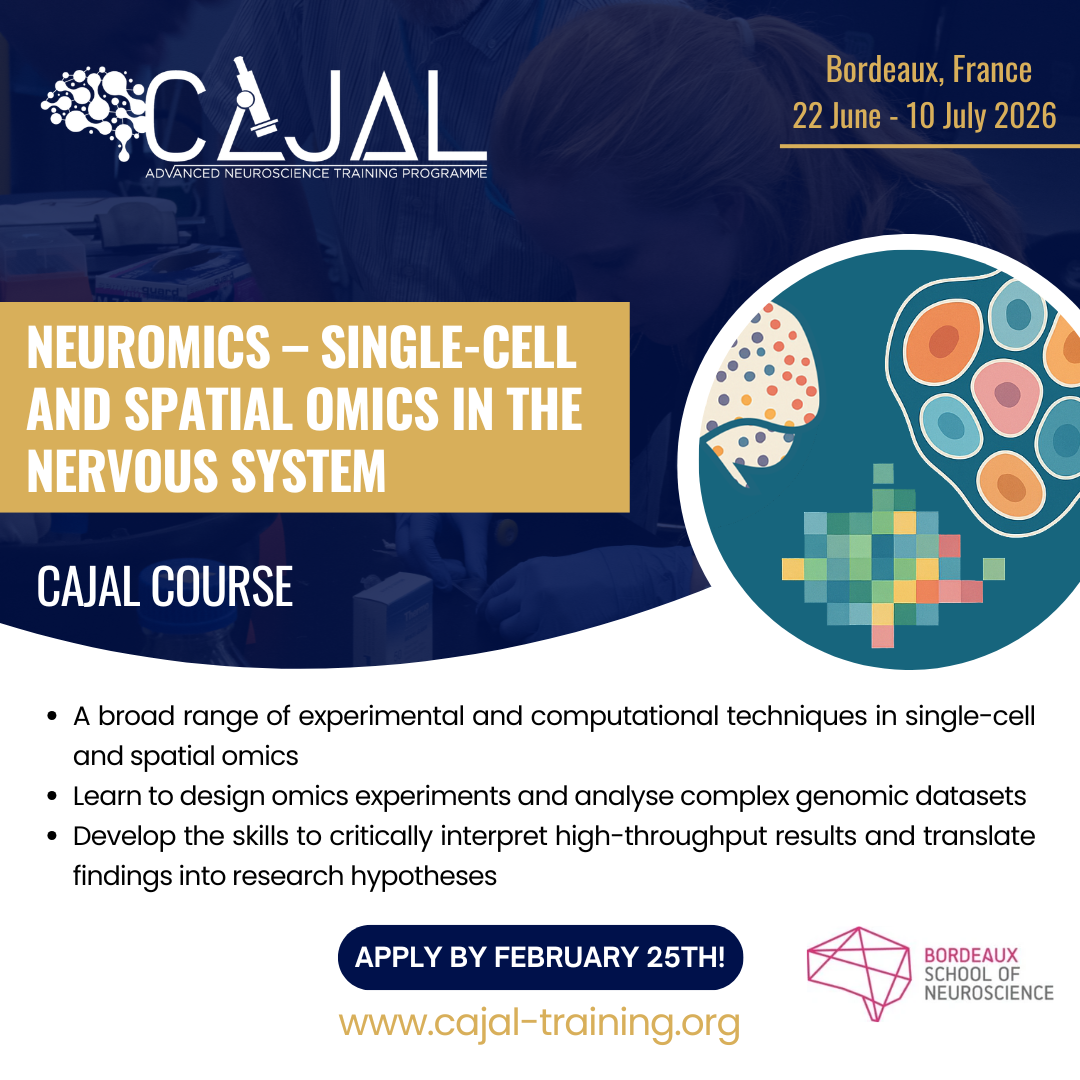 CAJAL
ADVANCED NEUROSCIENCE TRAINING PROGRAMME

Bordeaux, France
22 June - 10 July 2026

NEUROMICS – SINGLE-CELL AND SPATIAL OMICS IN THE NERVOUS SYSTEM

CAJAL COURSE

- A broad range of experimental and computational techniques in single-cell and spatial omics
- Learn to design omics experiments and analyse complex genomic datasets
- Develop the skills to critically interpret high-throughput results and translate findings into research hypotheses

APPLY BY FEBRUARY 25TH!

www.cajal-training.org

BORDEAUX SCHOOL OF NEUROSCIENCE